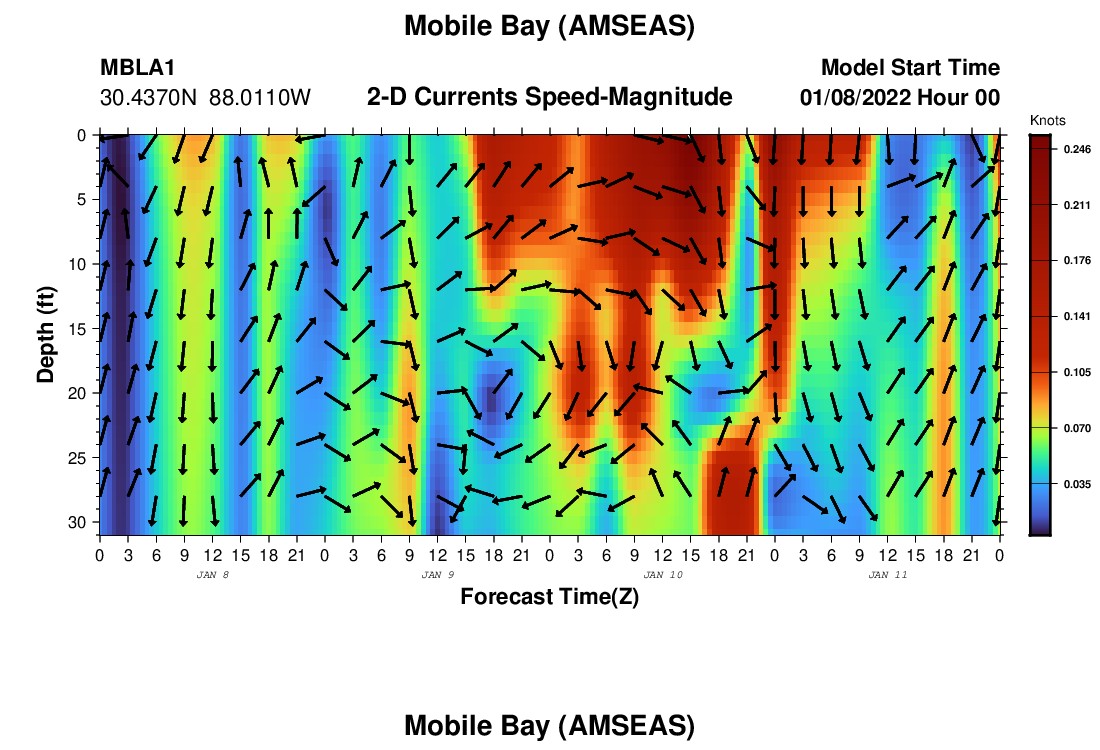 Mobile Bay (AMSEAS)

MBLA1
30.4370N 88.0110W

2-D Currents Speed-Magnitude

Model Start Time
01/08/2022 Hour 00

Knots
0.246
0.211
0.176
0.141
0.105
0.070
0.035

Depth (ft)
0
5
10
15
20
25
30

0 3 6 9 12 15 18 21 0 3 6 9 12 15 18 21 0 3 6 9 12 15 18 21 0 3 6 9 12 15 18 21 0

JAN 8
JAN 9
JAN 10
JAN 11

Forecast Time(Z)

Mobile Bay (AMSEAS)